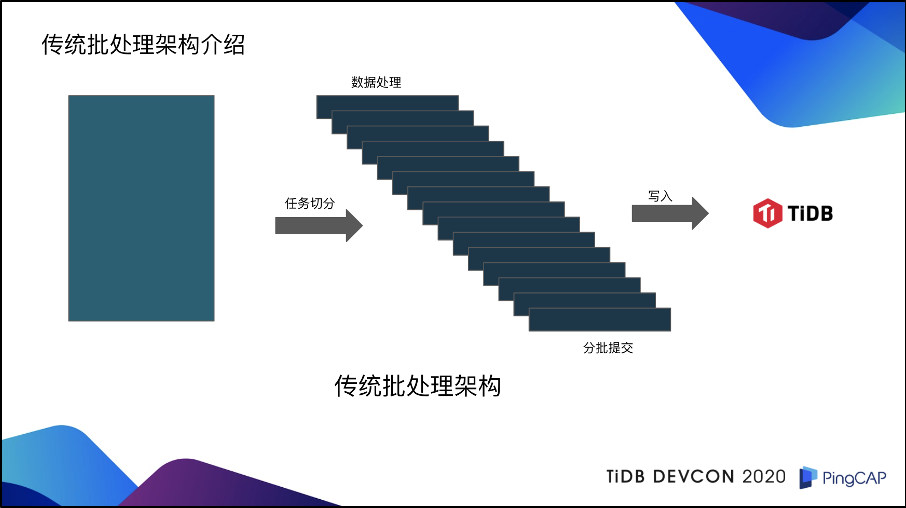 传统批处理架构介绍

数据处理

任务切分

写入

TiDB

分批提交

传统批处理架构

TiDB DEVCON 2020

PingCAP